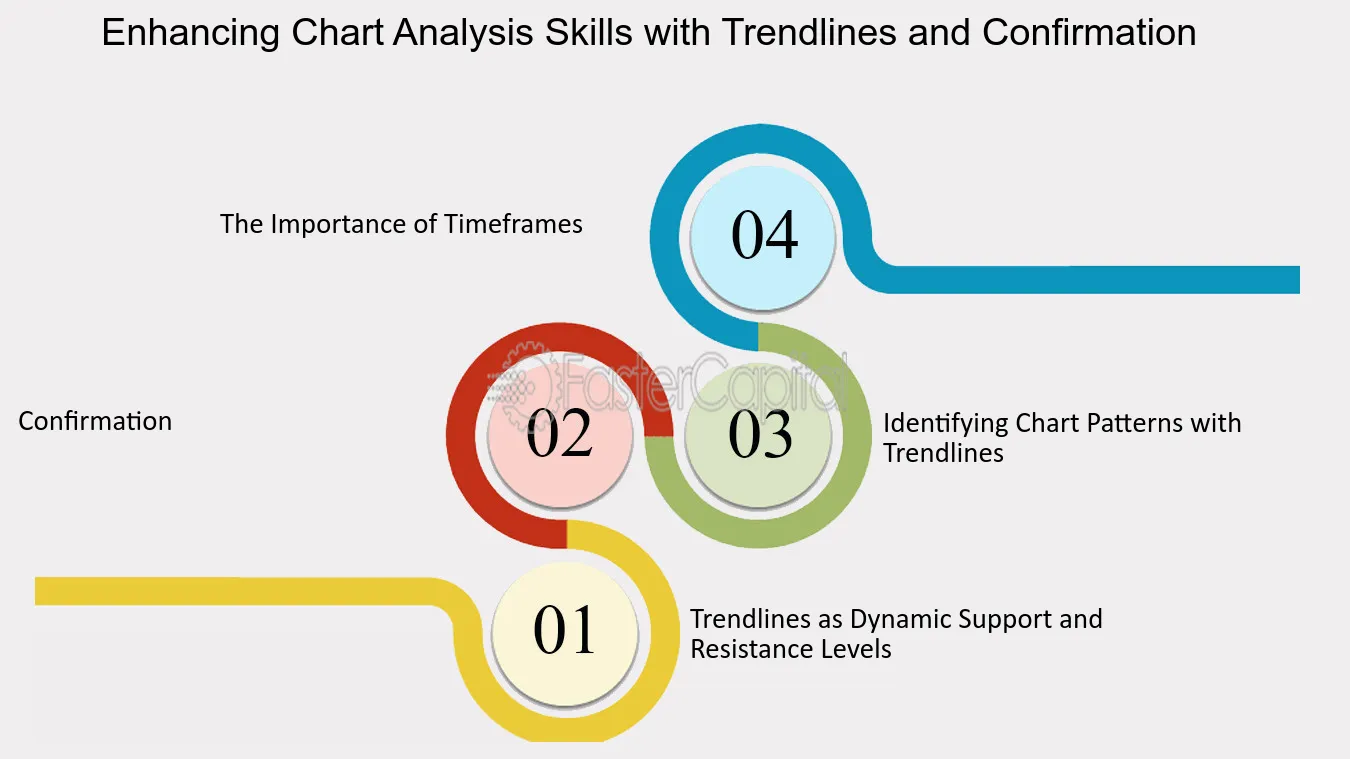 Enhancing Chart Analysis Skills with Trendlines and Confirmation

The Importance of Timeframes

04

FasterCapital

Confirmation

02

03

Identifying Chart Patterns with Trendlines

01

Trendlines as Dynamic Support and Resistance Levels